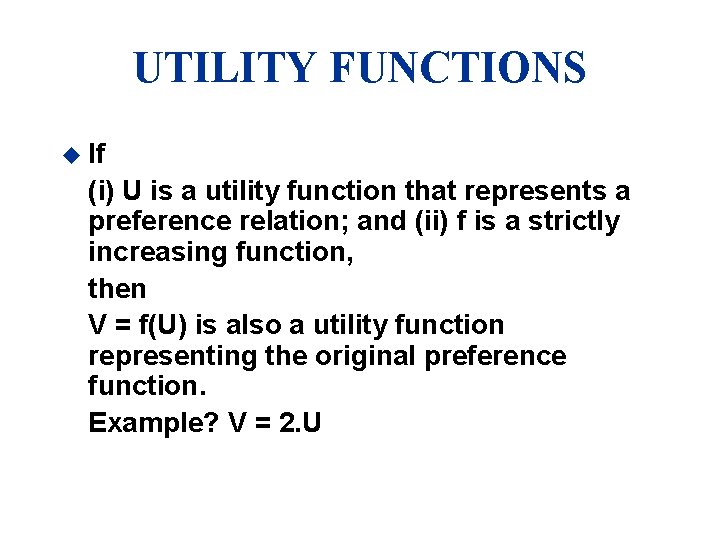 UTILITY FUNCTIONS

◆ If

(i) U is a utility function that represents a preference relation; and (ii) f is a strictly increasing function,

then

V = f(U) is also a utility function representing the original preference function.

Example? V = 2.U